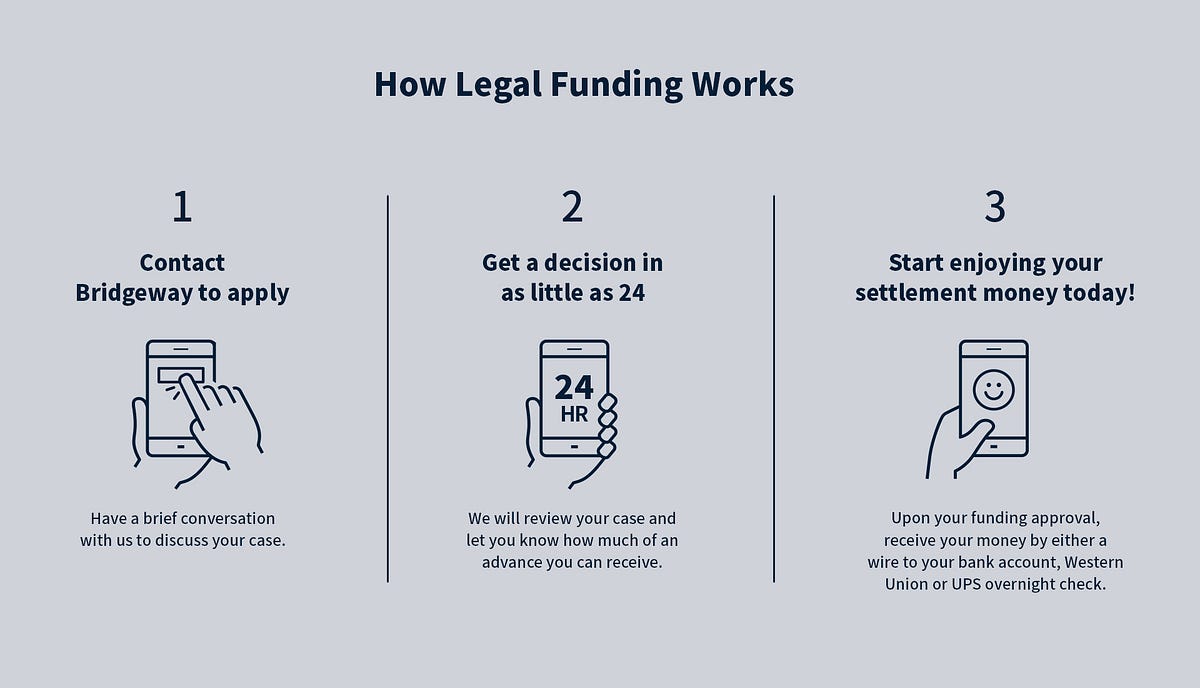 How Legal Funding Works

1

Contact Bridgeway to apply

Have a brief conversation with us to discuss your case.

2

Get a decision in as little as 24

24 HR

We will review your case and let you know how much of an advance you can receive.

3

Start enjoying your settlement money today!

Upon your funding approval, receive your money by either a wire to your bank account, Western Union or UPS overnight check.